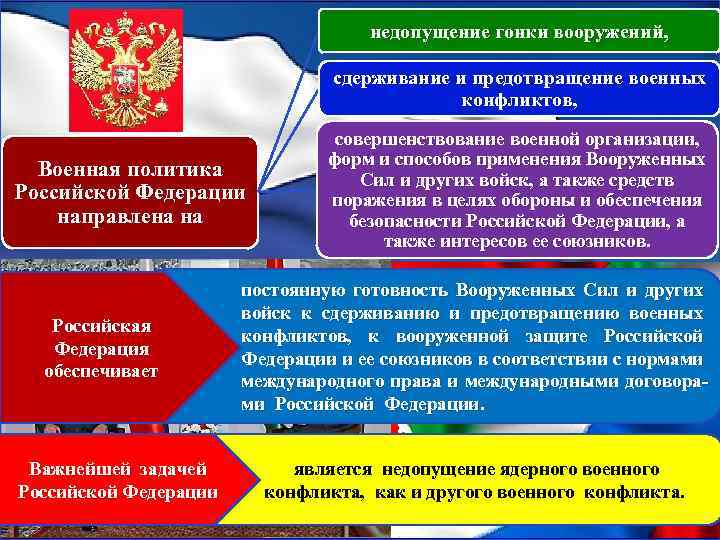 Военная политика Российской Федерации направлена на

недопущение гонки вооружений,

сдерживание и предотвращение военных конфликтов,

совершенствование военной организации, форм и способов применения Вооруженных Сил и других войск, а также средств поражения в целях обороны и обеспечения безопасности Российской Федерации, а также интересов ее союзников.

Российская Федерация обеспечивает

постоянную готовность Вооруженных Сил и других войск к сдерживанию и предотвращению военных конфликтов, к вооруженной защите Российской Федерации и ее союзников в соответствии с нормами международного права и международными договорами Российской Федерации.

Важнейшей задачей Российской Федерации

является недопущение ядерного военного конфликта, как и другого военного конфликта.